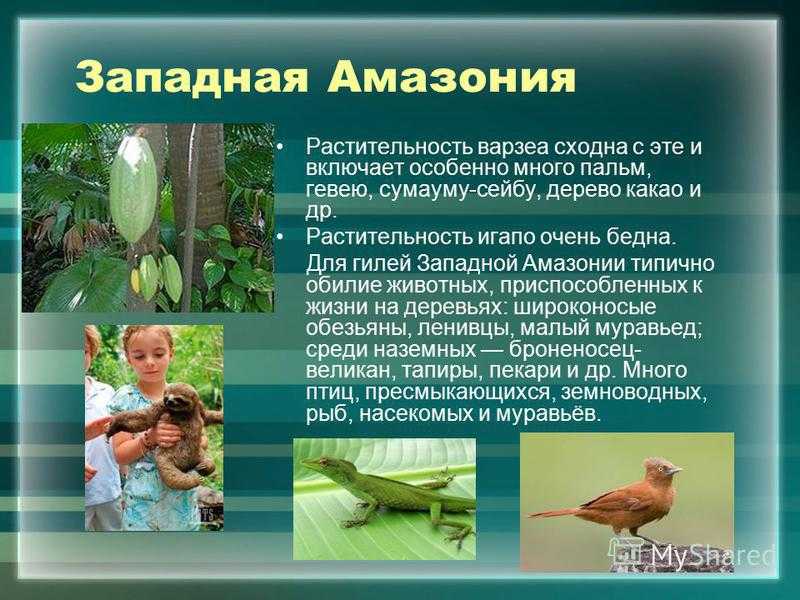 Западная Амазония

• Растительность варзеа сходна с эте и включает особенно много пальм, гевею, сумауму-сейбу, дерево какао и др.

• Растительность игапо очень бедна.

Для гилей Западной Амазонии типично обилие животных, приспособленных к жизни на деревьях: широконосые обезьяны, ленивцы, малый муравьед; среди наземных — броненосец-великан, тапиры, пекари и др. Много птиц, пресмыкающихся, земноводных, рыб, насекомых и муравьёв.

MyShared